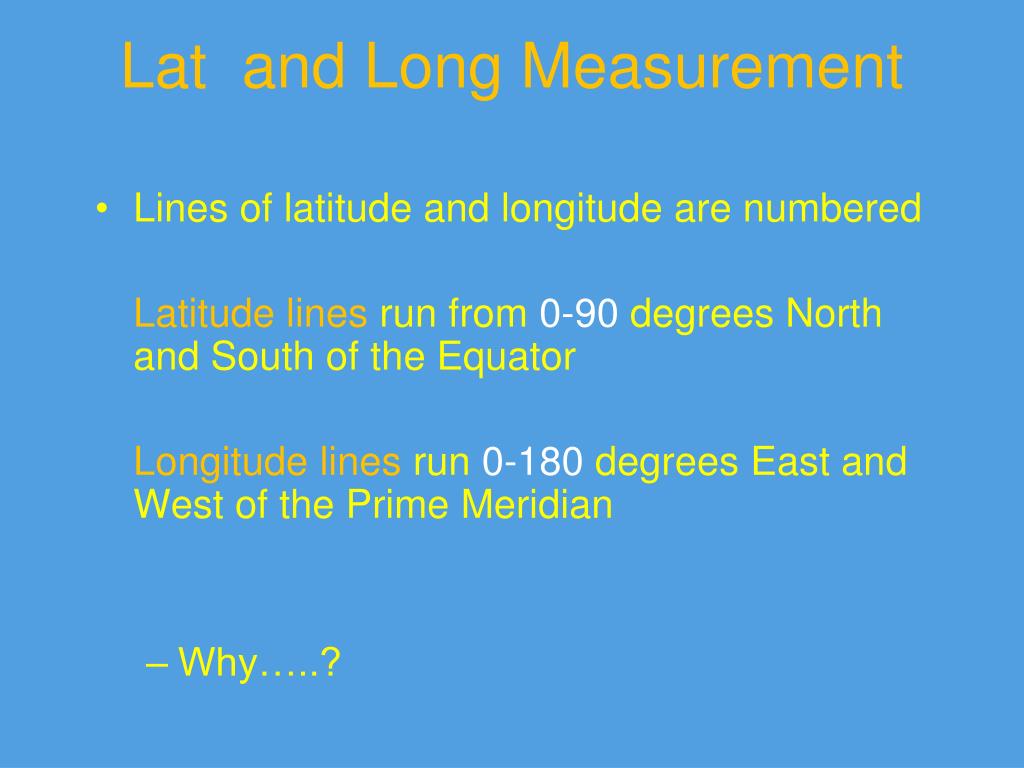 Lat and Long Measurement

• Lines of latitude and longitude are numbered

Latitude lines run from 0-90 degrees North and South of the Equator

Longitude lines run 0-180 degrees East and West of the Prime Meridian

– Why…..?